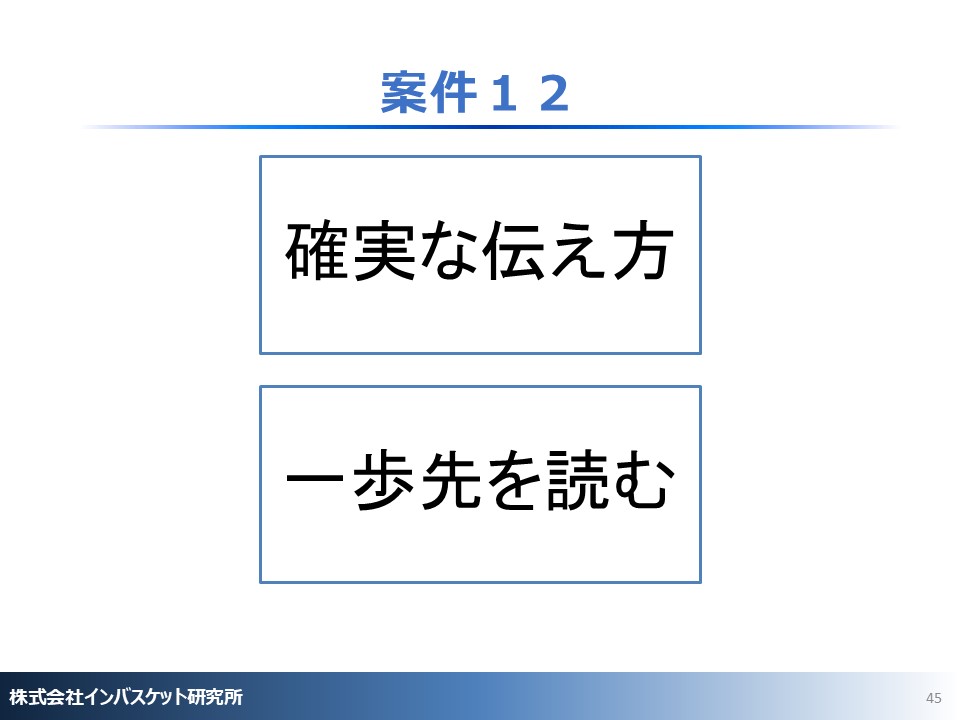 案件１２

確実な伝え方

一歩先を読む

株式会社インバスケット研究所

45